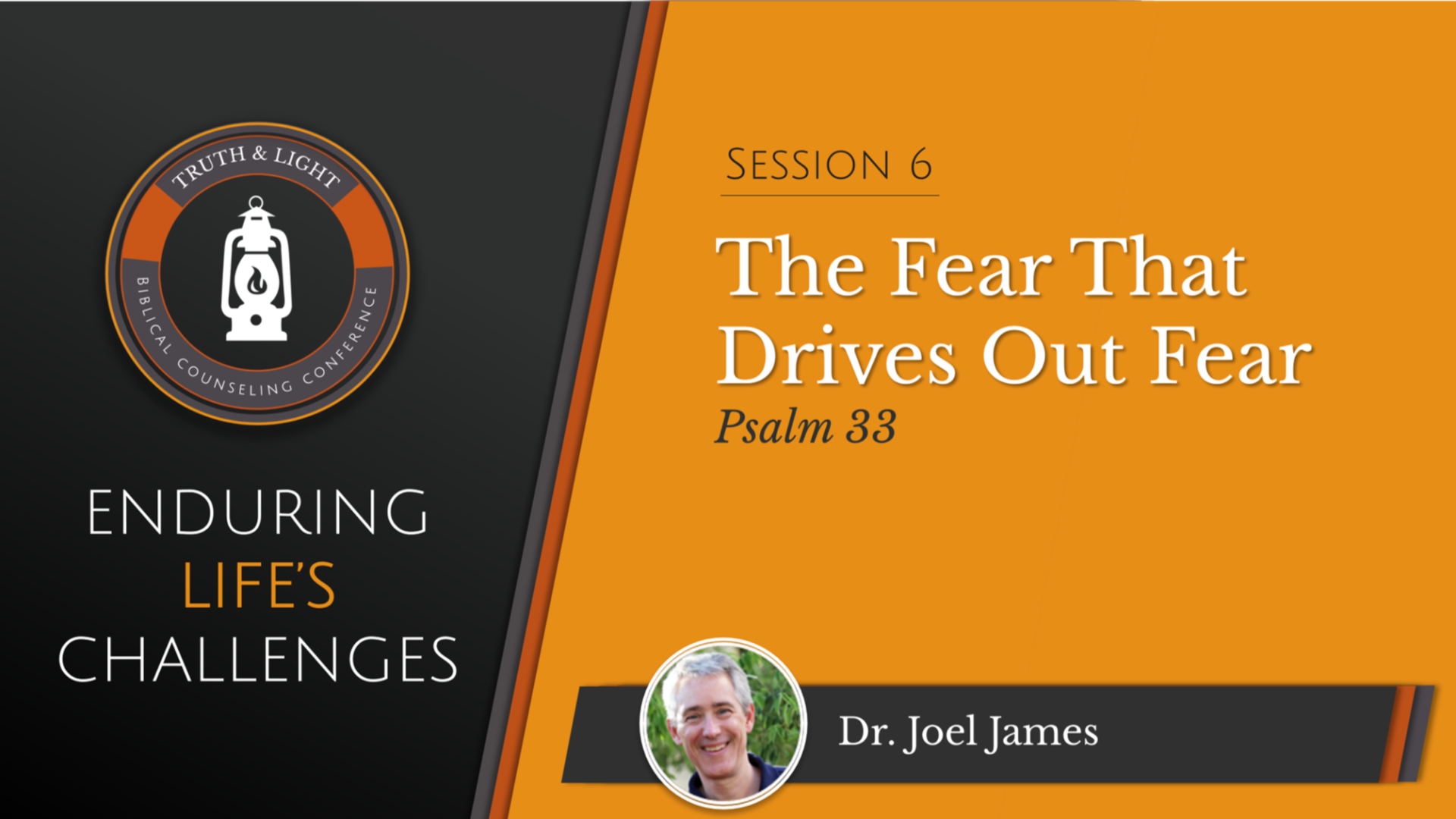 TRUTH & LIGHT
BIBLICAL COUNSELING CONFERENCE

ENDURING LIFE'S CHALLENGES

SESSION 6

The Fear That Drives Out Fear

Psalm 33

Dr. Joel James